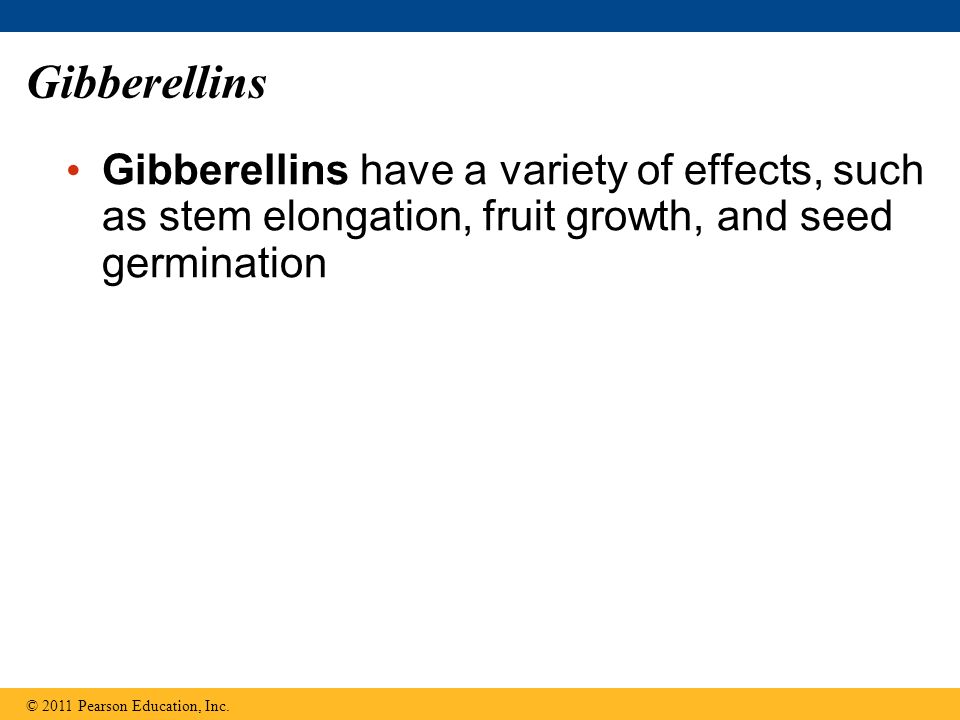 Gibberellins

• Gibberellins have a variety of effects, such as stem elongation, fruit growth, and seed germination

© 2011 Pearson Education, Inc.